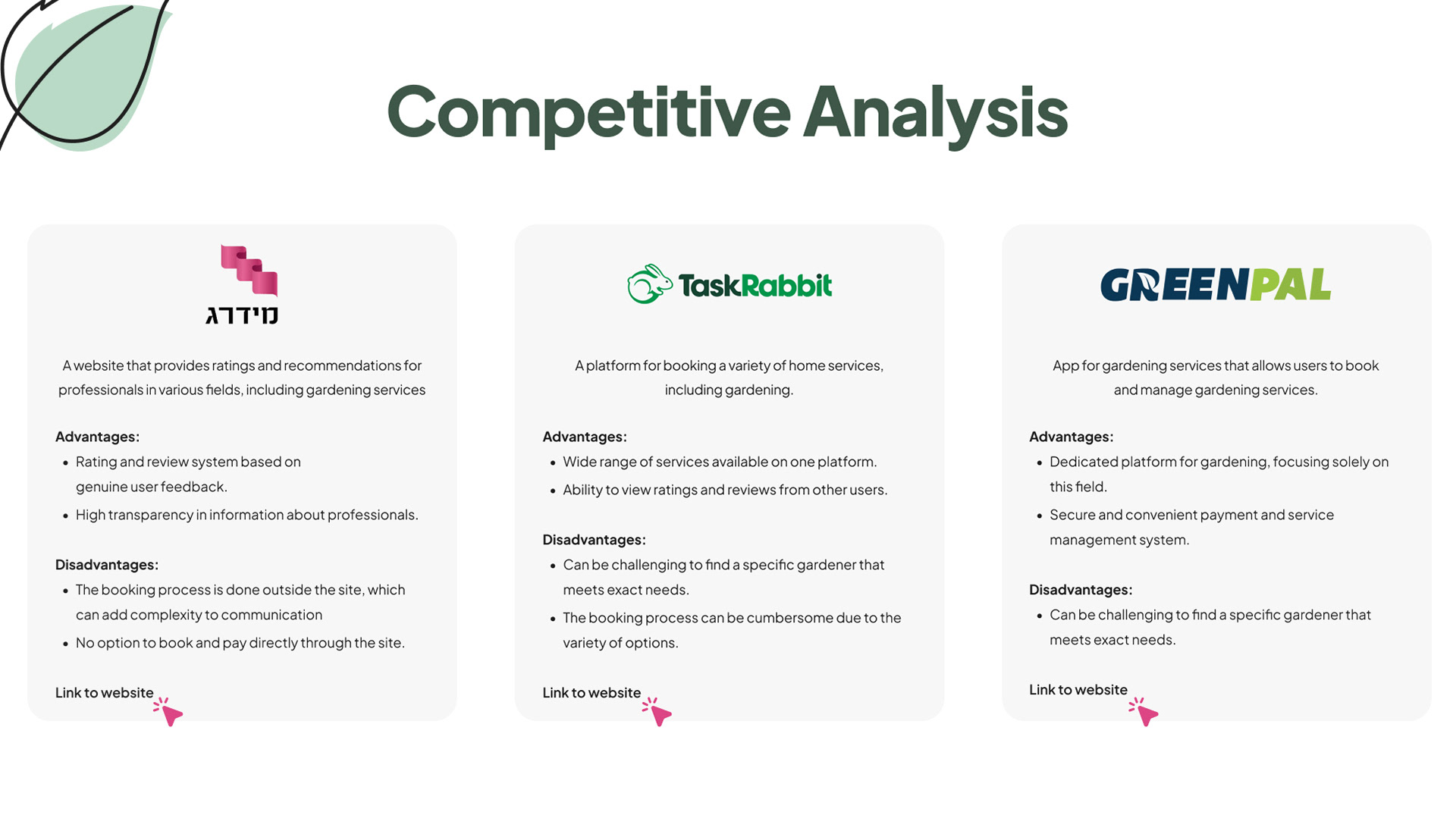 Competitive Analysis

מידרג

A website that provides ratings and recommendations for professionals in various fields, including gardening services

Advantages:
- Rating and review system based on genuine user feedback.
- High transparency in information about professionals.

Disadvantages:
- The booking process is done outside the site, which can add complexity to communication
- No option to book and pay directly through the site.

Link to website

TaskRabbit

A platform for booking a variety of home services, including gardening.

Advantages:
- Wide range of services available on one platform.
- Ability to view ratings and reviews from other users.

Disadvantages:
- Can be challenging to find a specific gardener that meets exact needs.
- The booking process can be cumbersome due to the variety of options.

Link to website

GREENPAL

App for gardening services that allows users to book and manage gardening services.

Advantages:
- Dedicated platform for gardening, focusing solely on this field.
- Secure and convenient payment and service management system.

Disadvantages:
- Can be challenging to find a specific gardener that meets exact needs.

Link to website